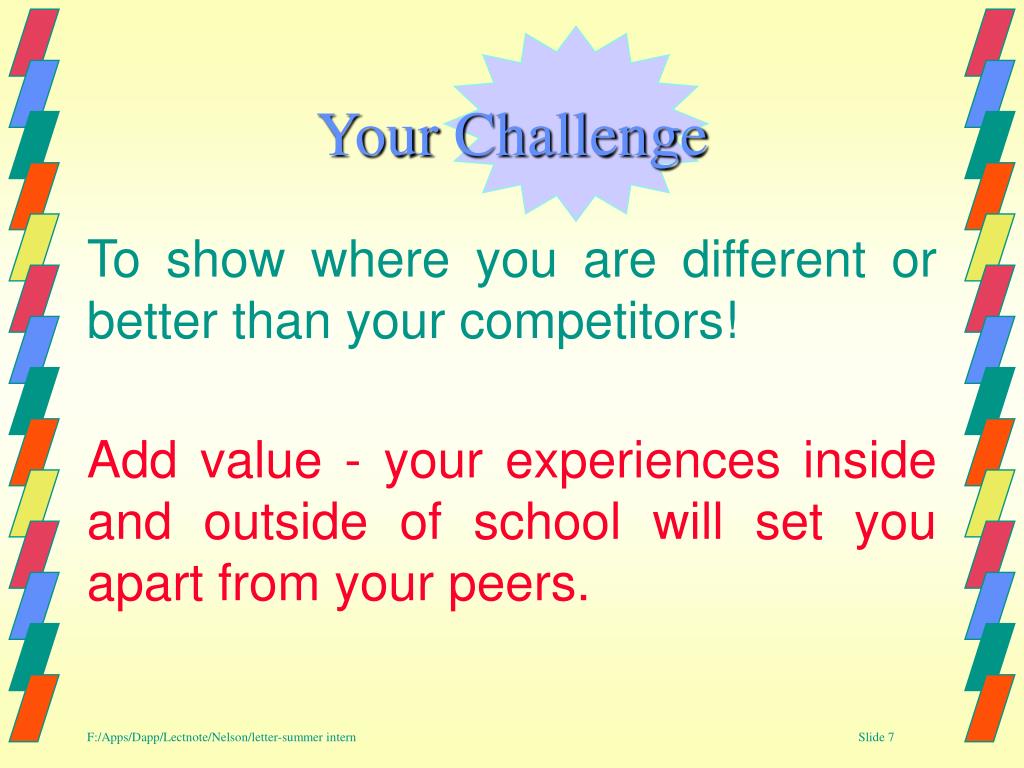 Your Challenge

To show where you are different or better than your competitors!

Add value - your experiences inside and outside of school will set you apart from your peers.

F:/Apps/Dapp/Lectnote/Nelson/letter-summer intern

Slide 7